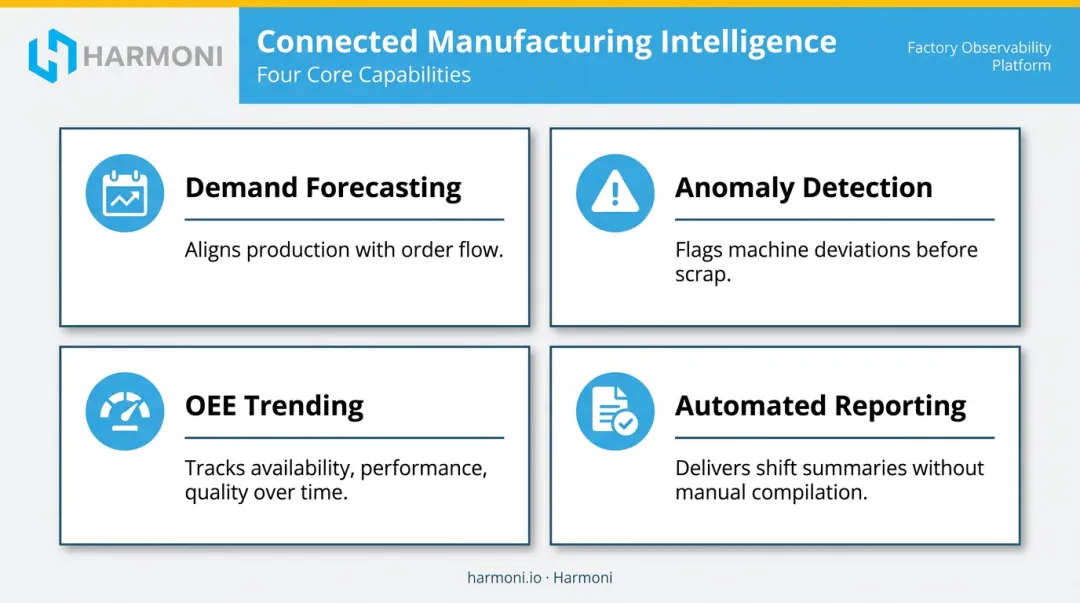 HARMONI

Connected Manufacturing Intelligence
Four Core Capabilities

Factory Observability Platform

Demand Forecasting
Aligns production with order flow.

Anomaly Detection
Flags machine deviations before scrap.

OEE Trending
Tracks availability, performance, quality over time.

Automated Reporting
Delivers shift summaries without manual compilation.

harmoni.io · Harmoni